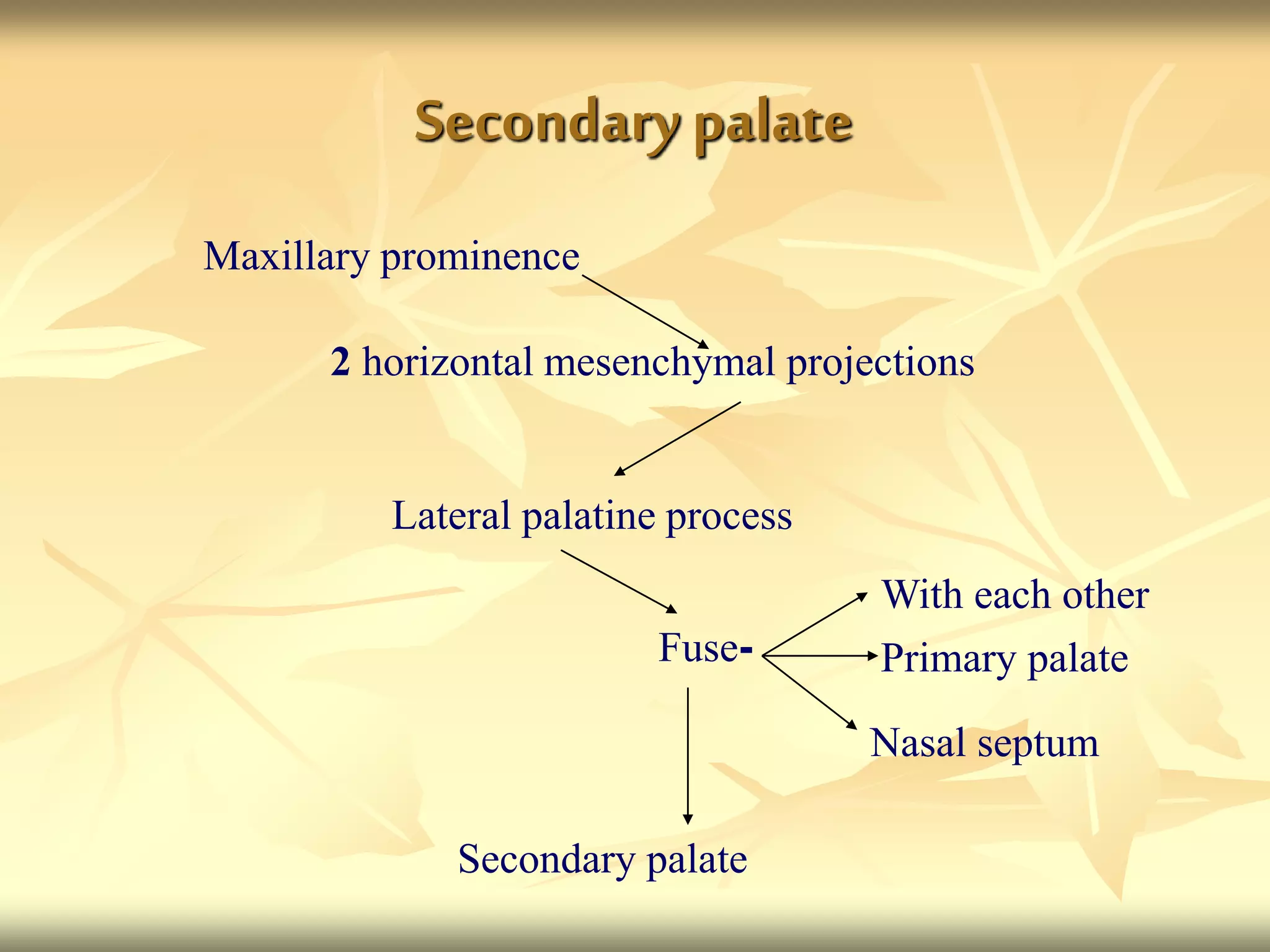 Secondary palate

Maxillary prominence

2 horizontal mesenchymal projections

Lateral palatine process

Fuse-

With each other

Primary palate

Nasal septum

Secondary palate